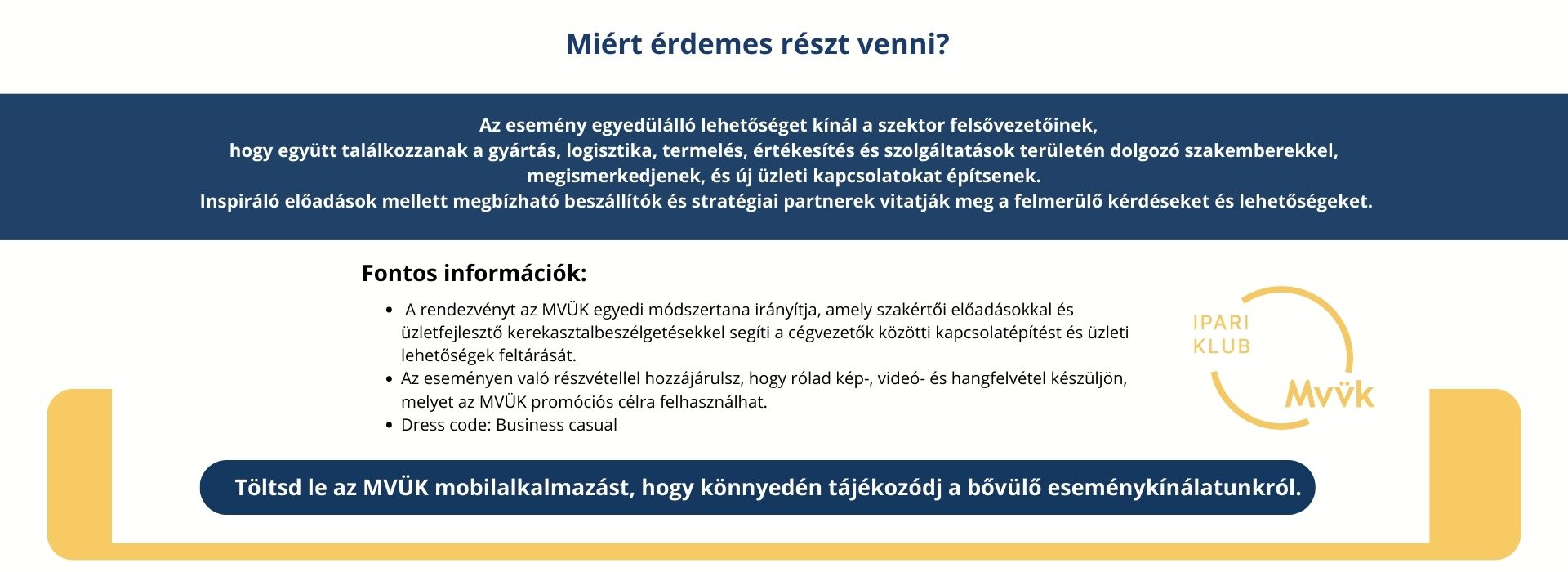 Miért érdemes részt venni?

Az esemény egyedülálló lehetőséget kínál a szektor felsővezetőinek, hogy együtt találkozzanak a gyártás, logisztika, termelés, értékesítés és szolgáltatások területén dolgozó szakemberekkel, megismerkedjenek, és új üzleti kapcsolatokat építsenek.
Inspiráló előadások mellett megbízható beszállítók és stratégiai partnerek vitatják meg a felmerülő kérdéseket és lehetőségeket.

Fontos információk:

- A rendezvényt az MVÜK egyedi módszertana irányítja, amely szakértői előadásokkal és üzletfejlesztő kerekasztalbeszélgetésekkel segíti a cégvezetők közötti kapcsolatépítést és üzleti lehetőségek feltárását.
- Az eseményen való részvétellel hozzájárulsz, hogy rólad kép-, videó- és hangfelvétel készüljön, melyet az MVÜK promóciós célra felhasználhat.
- Dress code: Business casual

IPARI KLUB
Mvük

Töltsd le az MVÜK mobilalkalmazást, hogy könnyedén tájékozódj a bővülő eseménykínálatunkról.